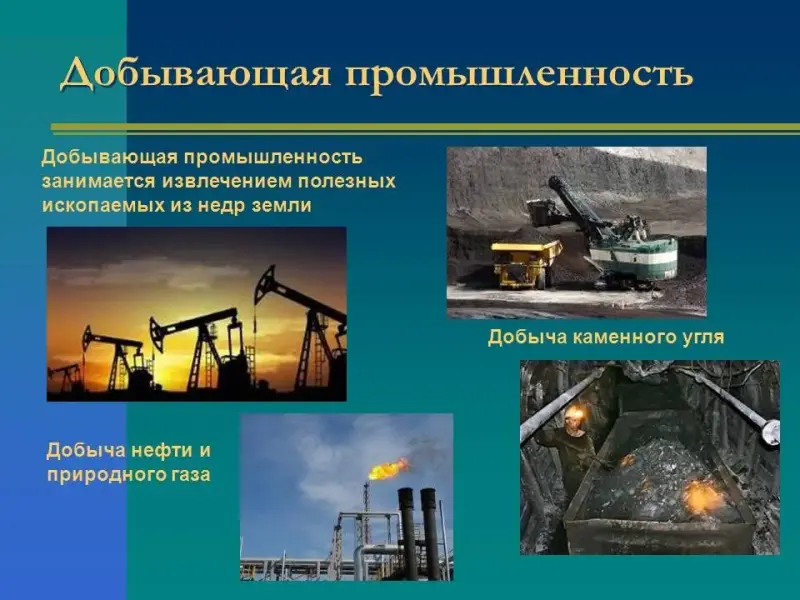 Добывающая промышленность

Добывающая промышленность занимается извлечением полезных ископаемых из недр земли

Добыча каменного угля

Добыча нефти и природного газа